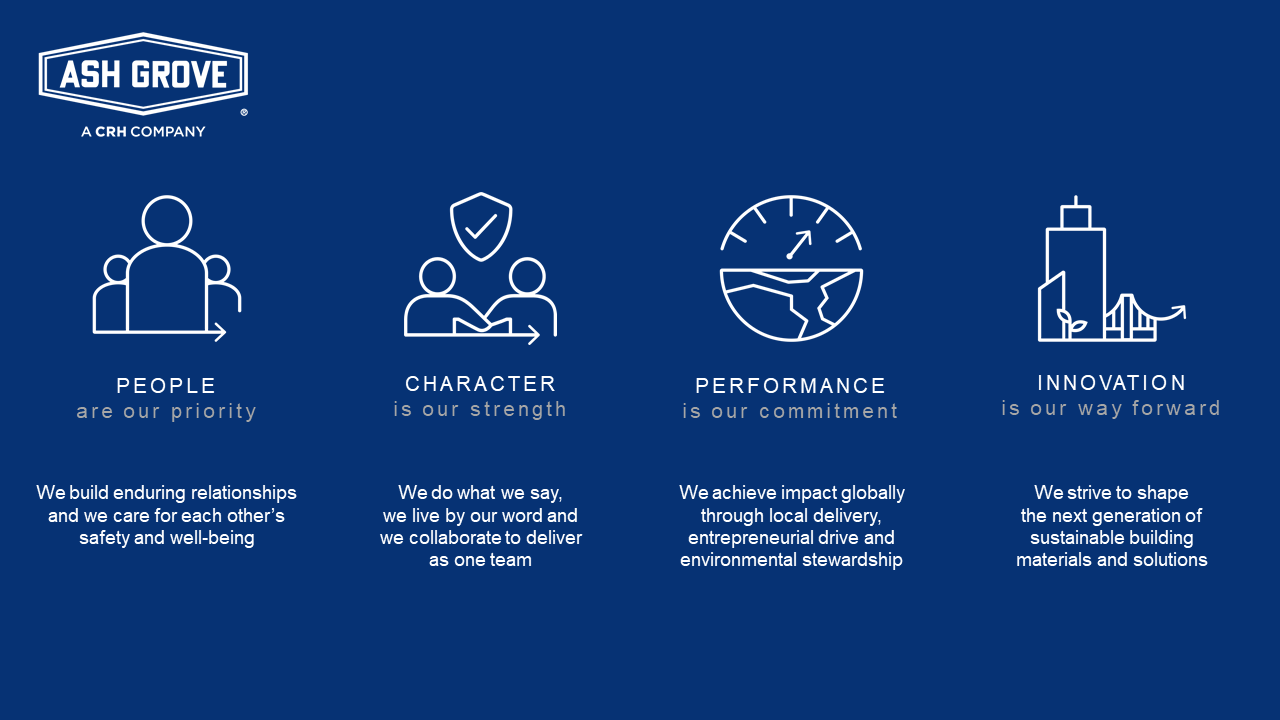 ASH GROVE
®
A CRH COMPANY

PEOPLE
are our priority

We build enduring relationships and we care for each other's safety and well-being

CHARACTER
is our strength

We do what we say, we live by our word and we collaborate to deliver as one team

PERFORMANCE
is our commitment

We achieve impact globally through local delivery, entrepreneurial drive and environmental stewardship

INNOVATION
is our way forward

We strive to shape the next generation of sustainable building materials and solutions